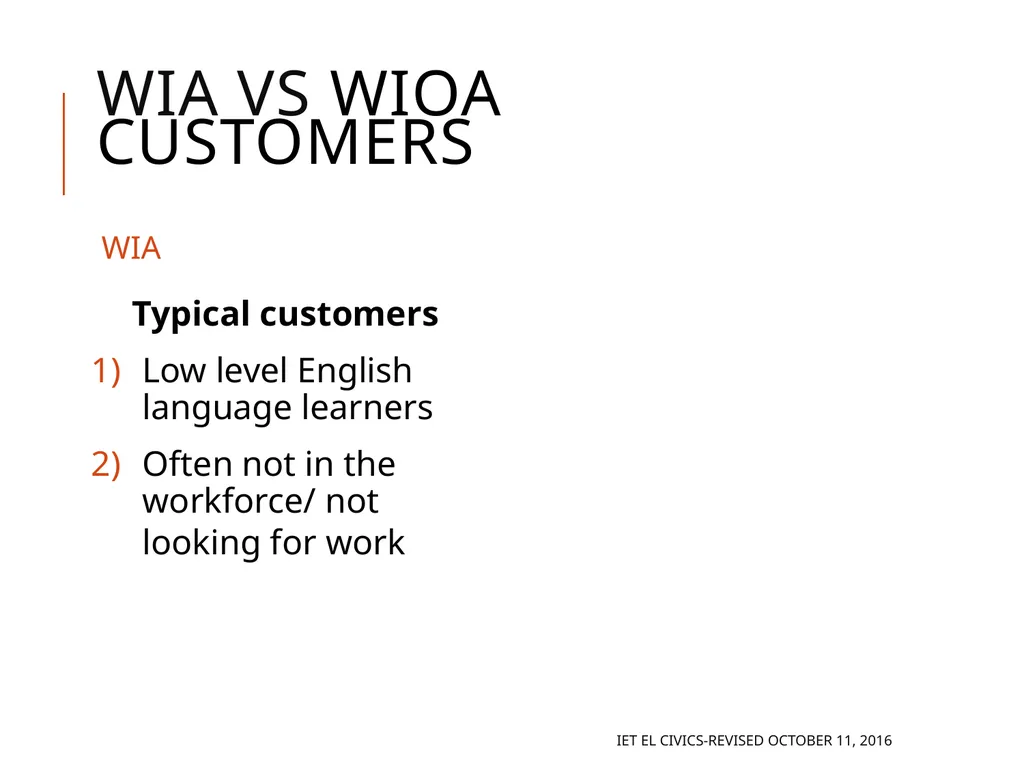 WIA VS WIOA CUSTOMERS

WIA

Typical customers

1) Low level English language learners

2) Often not in the workforce/ not looking for work

IET EL CIVICS-REVISED OCTOBER 11, 2016